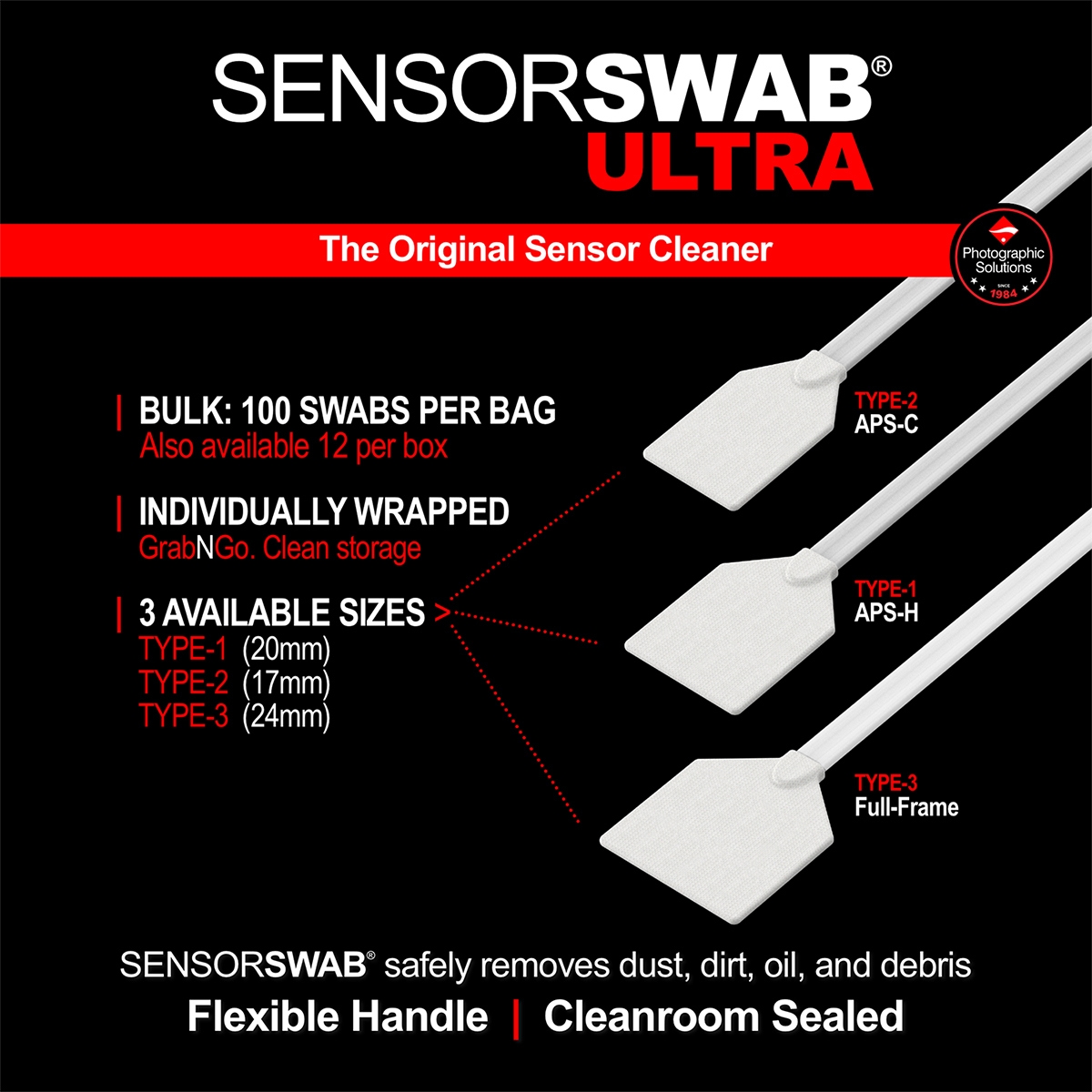 SENSORSWAB®
ULTRA

The Original Sensor Cleaner

Photographic Solutions
SINCE 1984

| BULK: 100 SWABS PER BAG
Also available 12 per box

| INDIVIDUALLY WRAPPED
GrabNGo. Clean storage

| 3 AVAILABLE SIZES >
TYPE-1 (20mm)
TYPE-2 (17mm)
TYPE-3 (24mm)

TYPE-2
APS-C

TYPE-1
APS-H

TYPE-3
Full-Frame

SENSORSWAB® safely removes dust, dirt, oil, and debris
Flexible Handle | Cleanroom Sealed